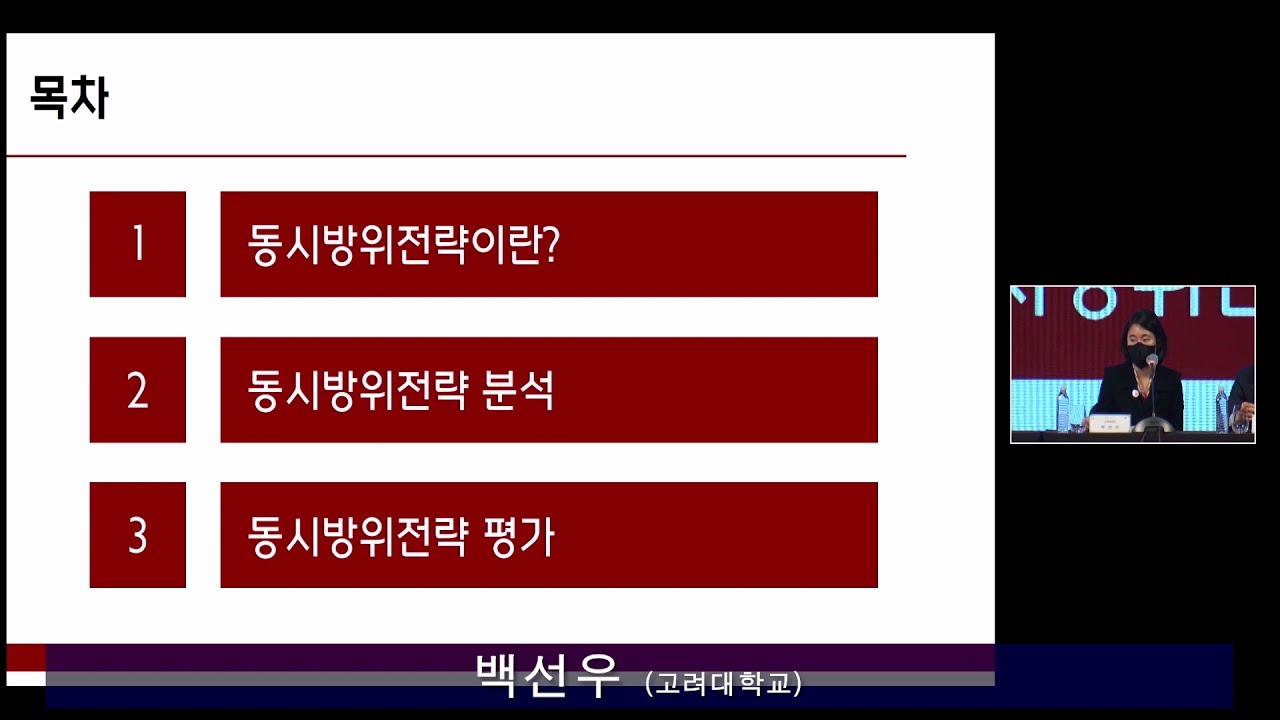 목차

1 동시방위전략이란?

2 동시방위전략 분석

3 동시방위전략 평가

백선우 (고려대학교)